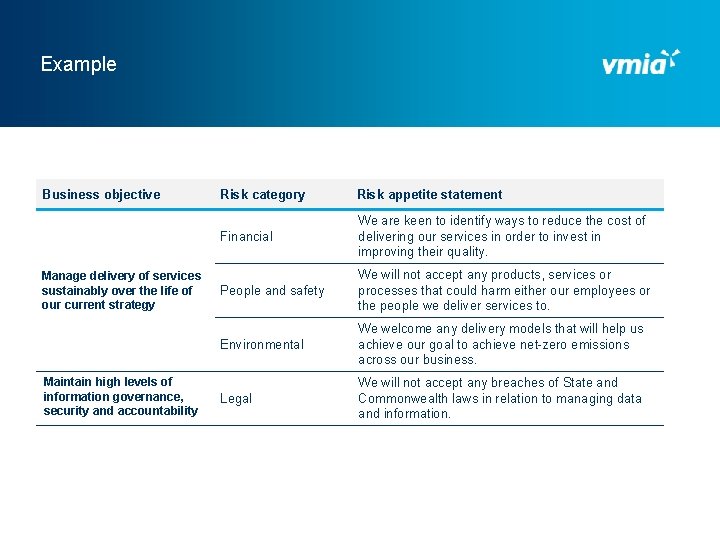 Example

vmia

| Business objective | Risk category | Risk appetite statement |
|---|---|---|
| Manage delivery of services sustainably over the life of our current strategy | Financial | We are keen to identify ways to reduce the cost of delivering our services in order to invest in improving their quality. |
| | People and safety | We will not accept any products, services or processes that could harm either our employees or the people we deliver services to. |
| | Environmental | We welcome any delivery models that will help us achieve our goal to achieve net-zero emissions across our business. |
| Maintain high levels of information governance, security and accountability | Legal | We will not accept any breaches of State and Commonwealth laws in relation to managing data and information. |